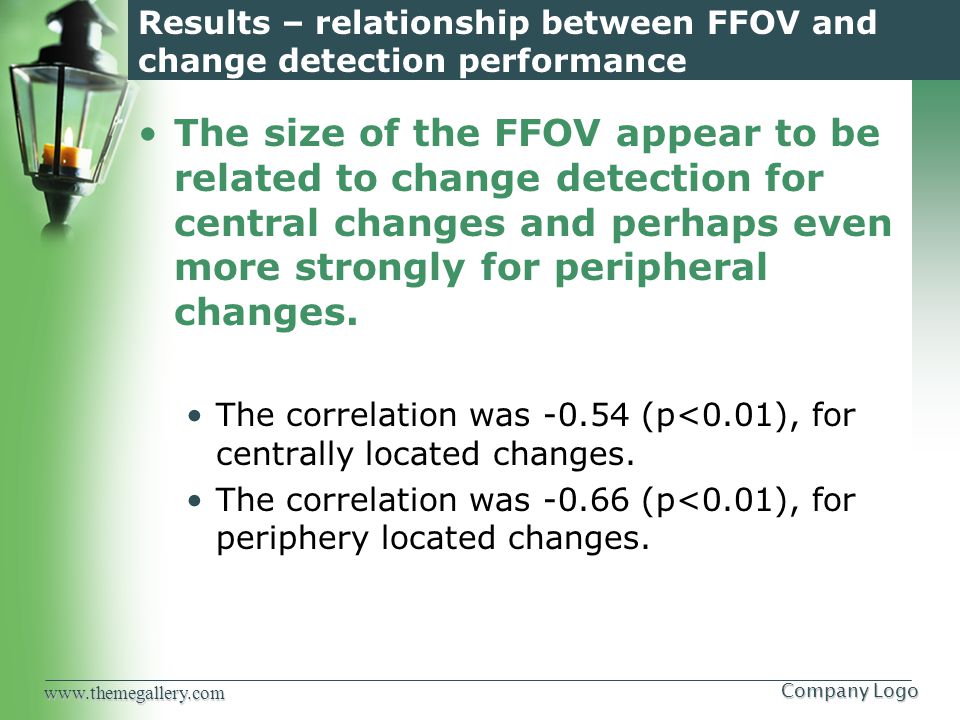 Results – relationship between FFOV and change detection performance

• The size of the FFOV appear to be related to change detection for central changes and perhaps even more strongly for peripheral changes.

• The correlation was -0.54 (p<0.01), for centrally located changes.

• The correlation was -0.66 (p<0.01), for periphery located changes.

www.themegallery.com

Company Logo